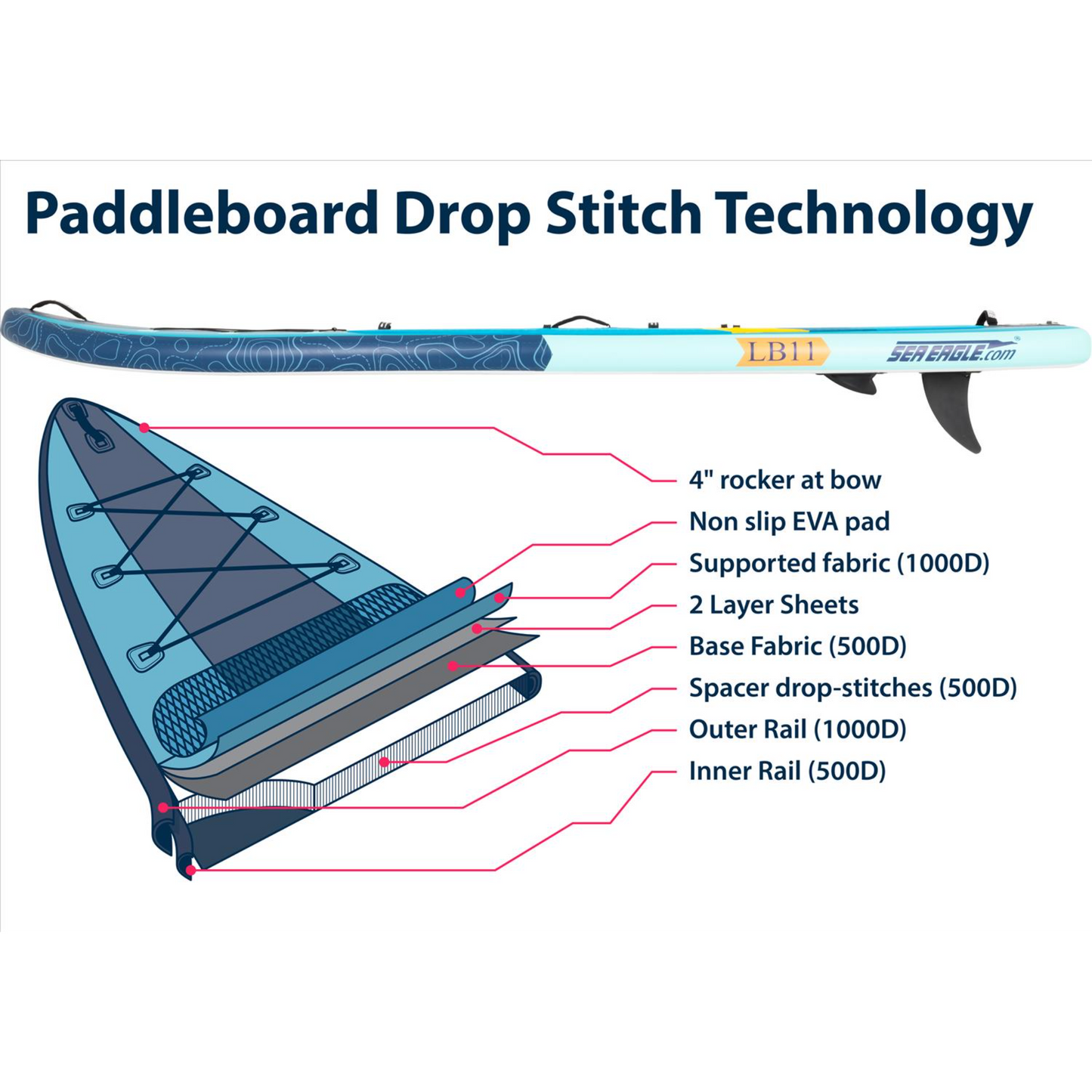 Paddleboard Drop Stitch Technology

LB11

SEAEAGLE.com®

4" rocker at bow
Non slip EVA pad
Supported fabric (1000D)
2 Layer Sheets
Base Fabric (500D)
Spacer drop-stitches (500D)
Outer Rail (1000D)
Inner Rail (500D)